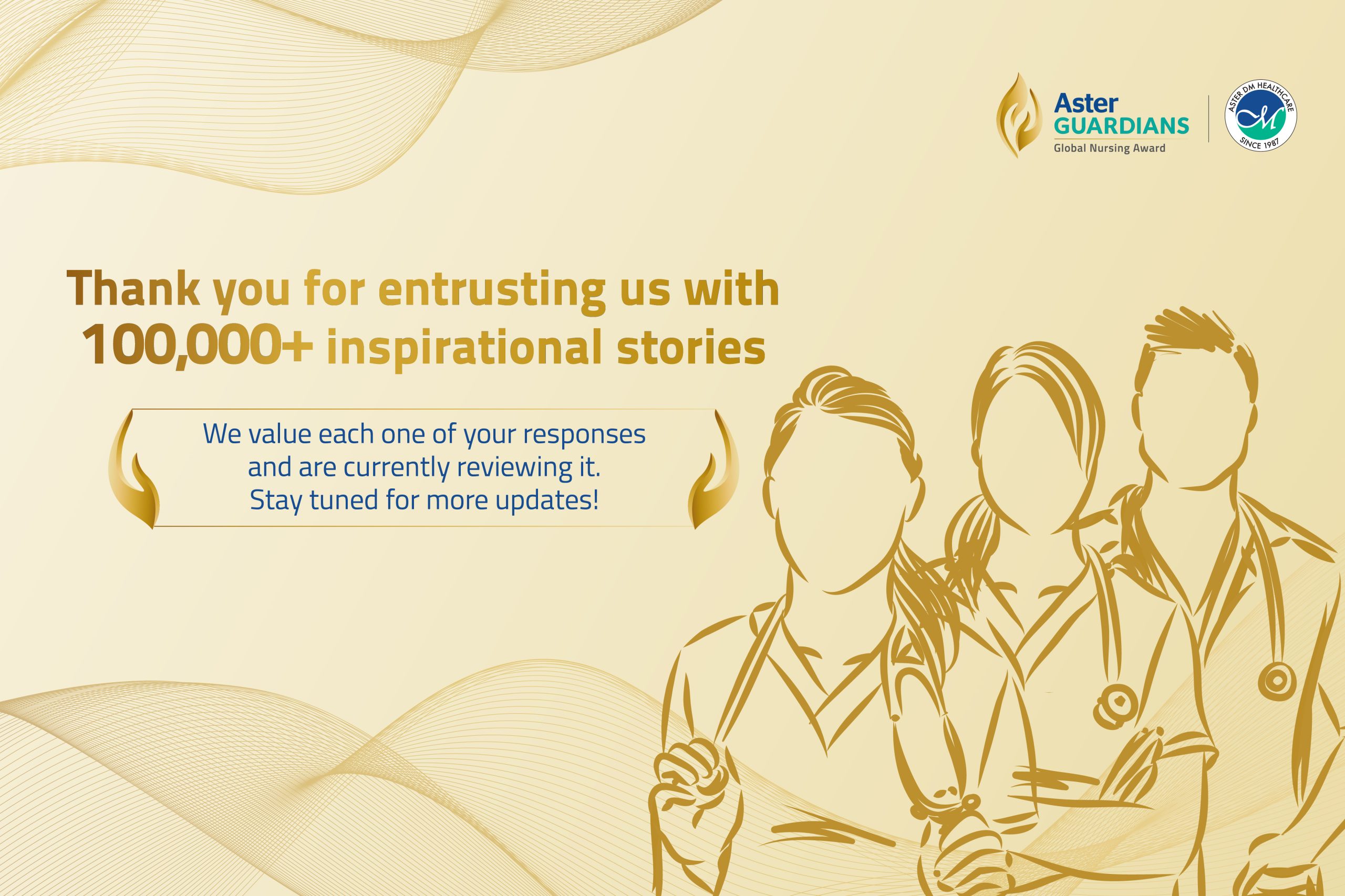 Aster
GUARDIANS
Global Nursing Award

ASTER DM HEALTHCARE
SINCE 1987

Thank you for entrusting us with 100,000+ inspirational stories

We value each one of your responses and are currently reviewing it. Stay tuned for more updates!